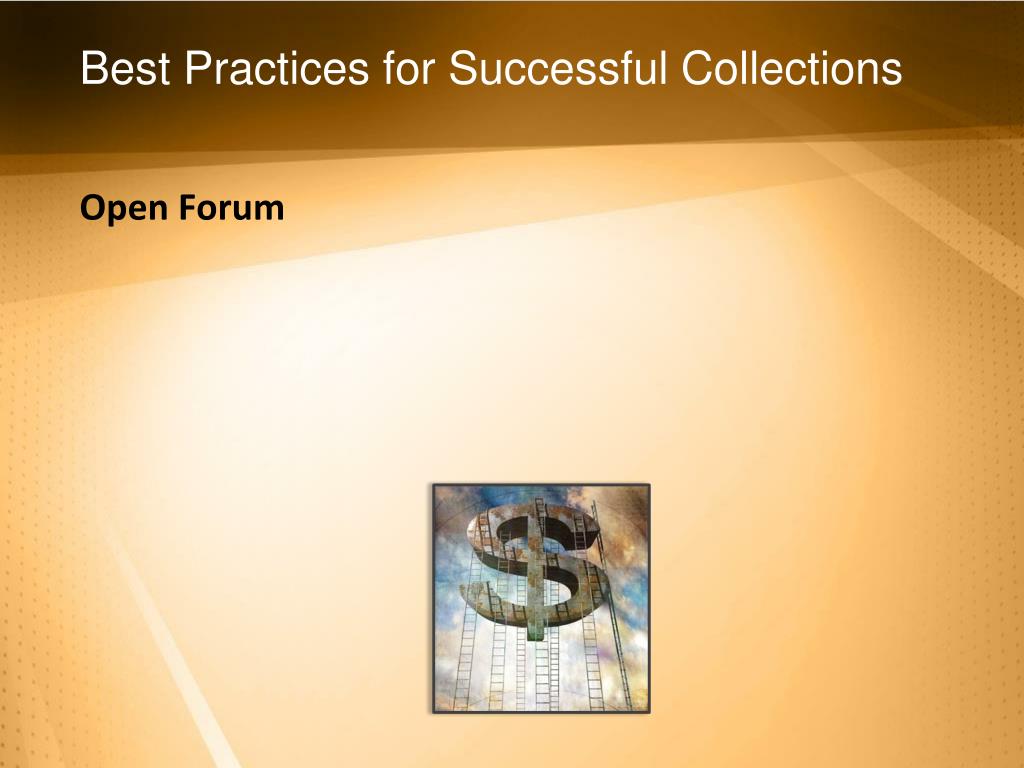 Best Practices for Successful Collections

Open Forum